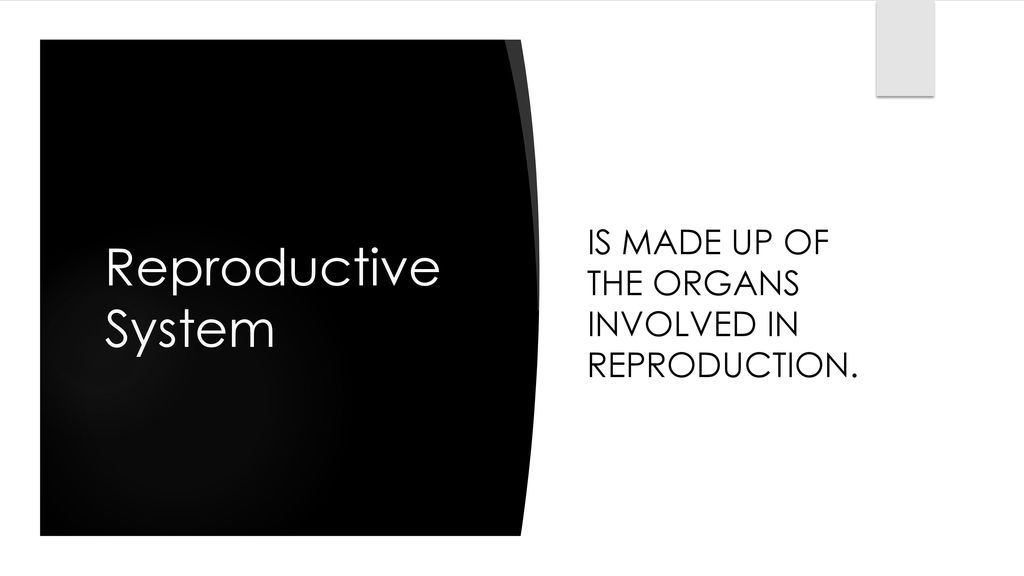 Reproductive System

IS MADE UP OF THE ORGANS INVOLVED IN REPRODUCTION.